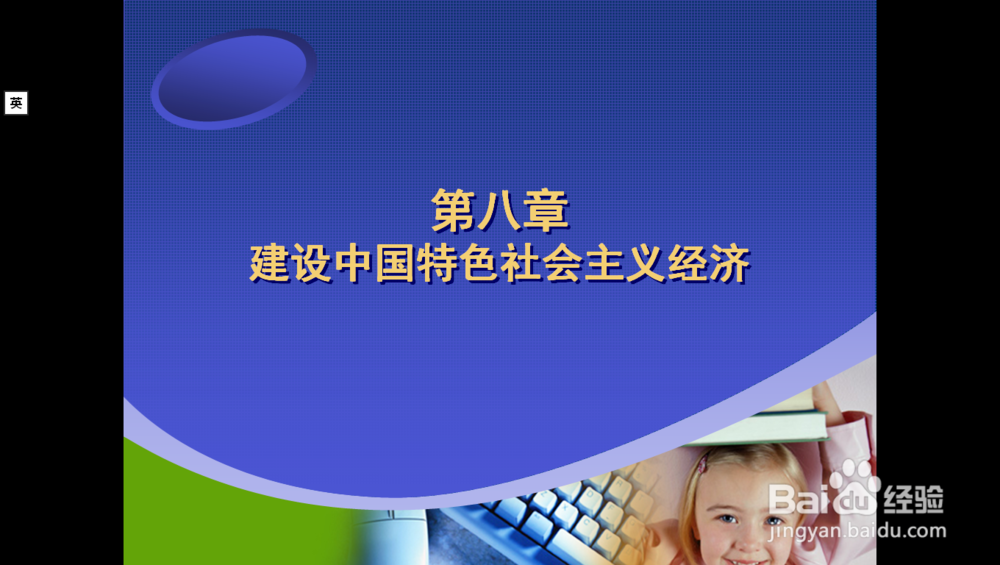 英

第八章
建设中国特色社会主义经济

Baidu经验
jingyan.baidu.com